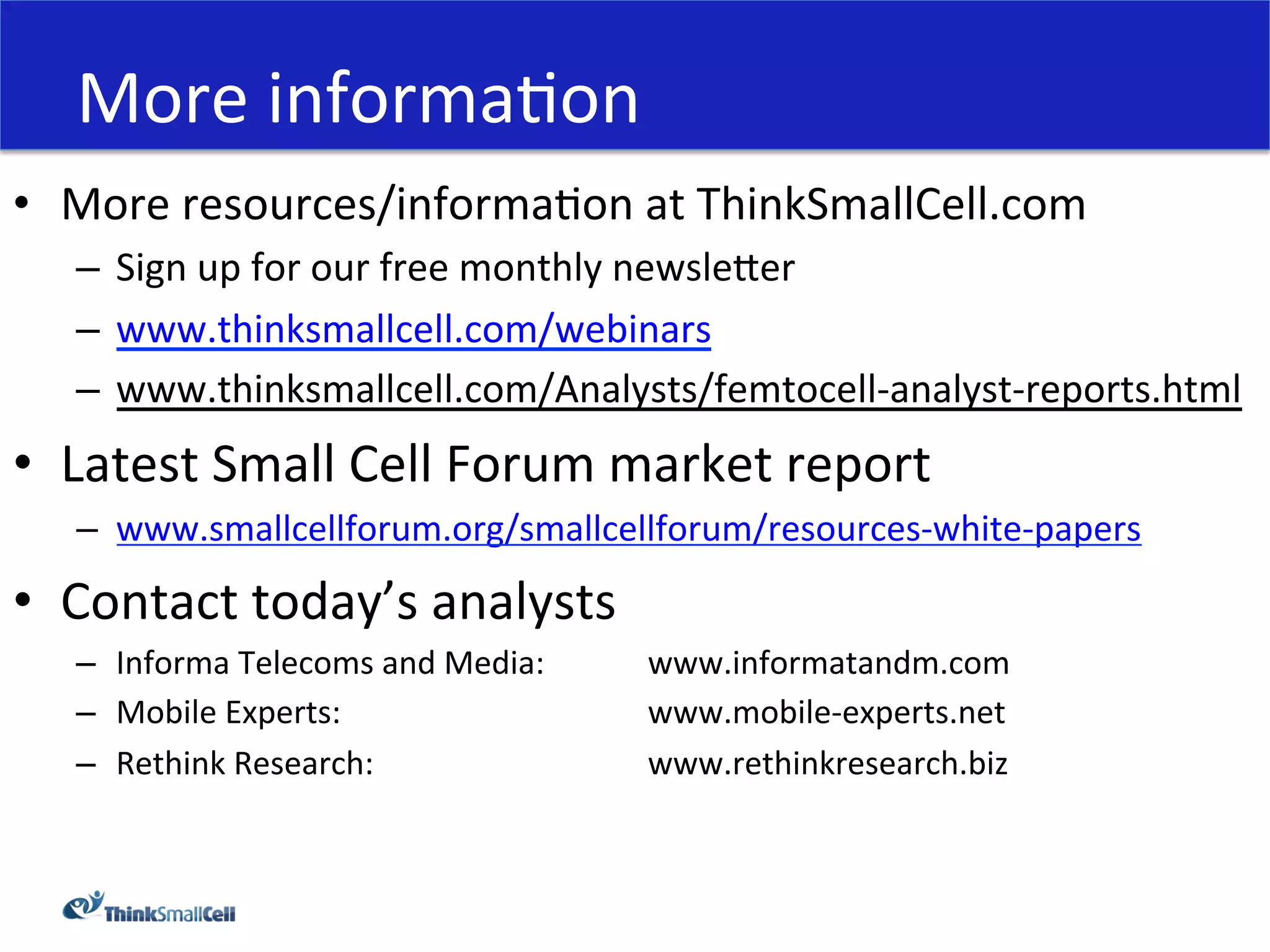 More information

• More resources/information at ThinkSmallCell.com
  – Sign up for our free monthly newsletter
  – www.thinksmallcell.com/webinars
  – www.thinksmallcell.com/Analysts/femtocell-analyst-reports.html
• Latest Small Cell Forum market report
  – www.smallcellforum.org/smallcellforum/resources-white-papers
• Contact today's analysts
  – Informa Telecoms and Media: www.informatandm.com
  – Mobile Experts: www.mobile-experts.net
  – Rethink Research: www.rethinkresearch.biz

ThinkSmallCell